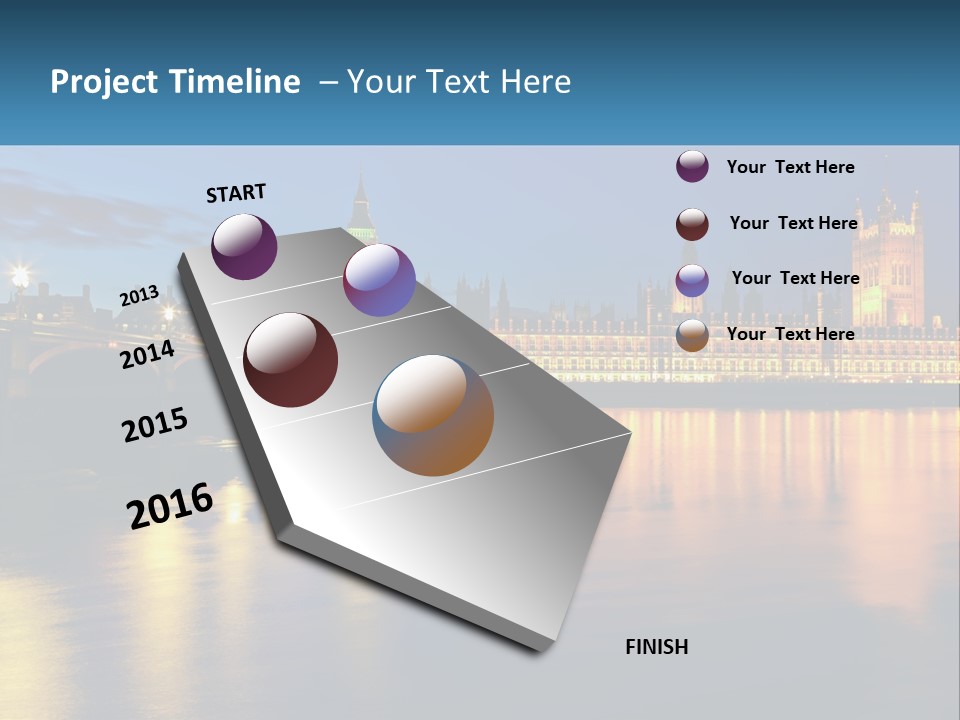 Project Timeline – Your Text Here

START

2013

2014

2015

2016

FINISH

Your Text Here

Your Text Here

Your Text Here

Your Text Here